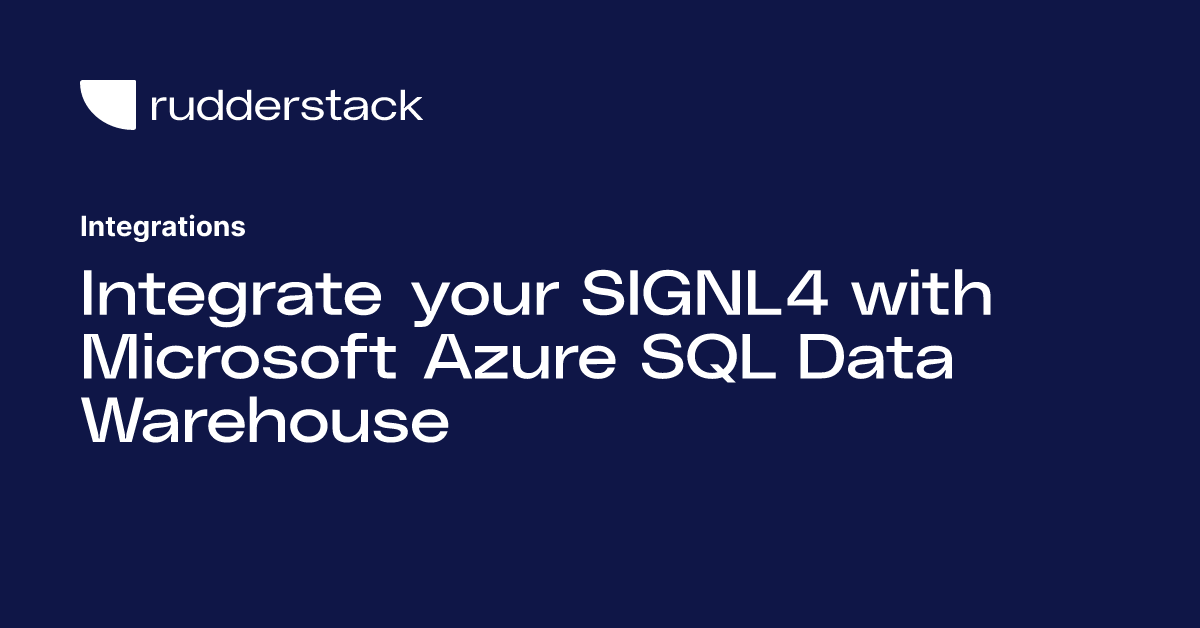 rudderstack

Integrations

Integrate your SIGNL4 with Microsoft Azure SQL Data Warehouse